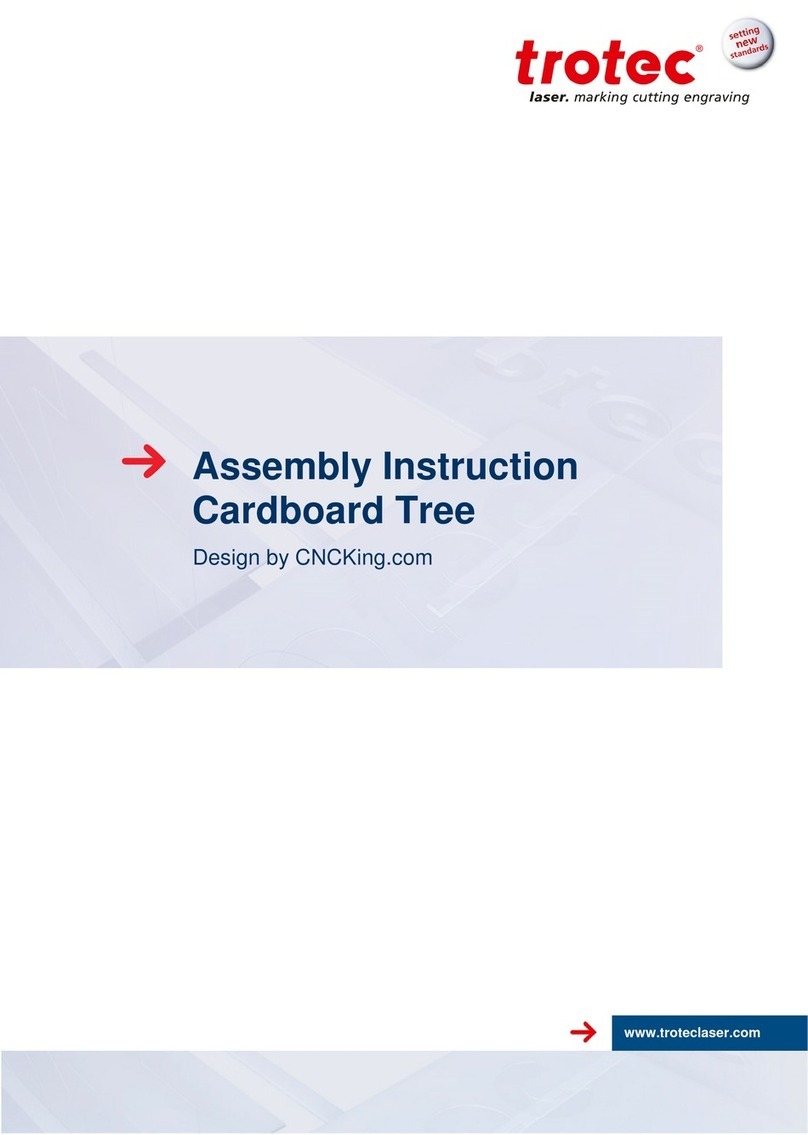 trotec®
setting new standards
laser. marking cutting engraving

Assembly Instruction
Cardboard Tree

Design by CNCKing.com

www.troteclaser.com